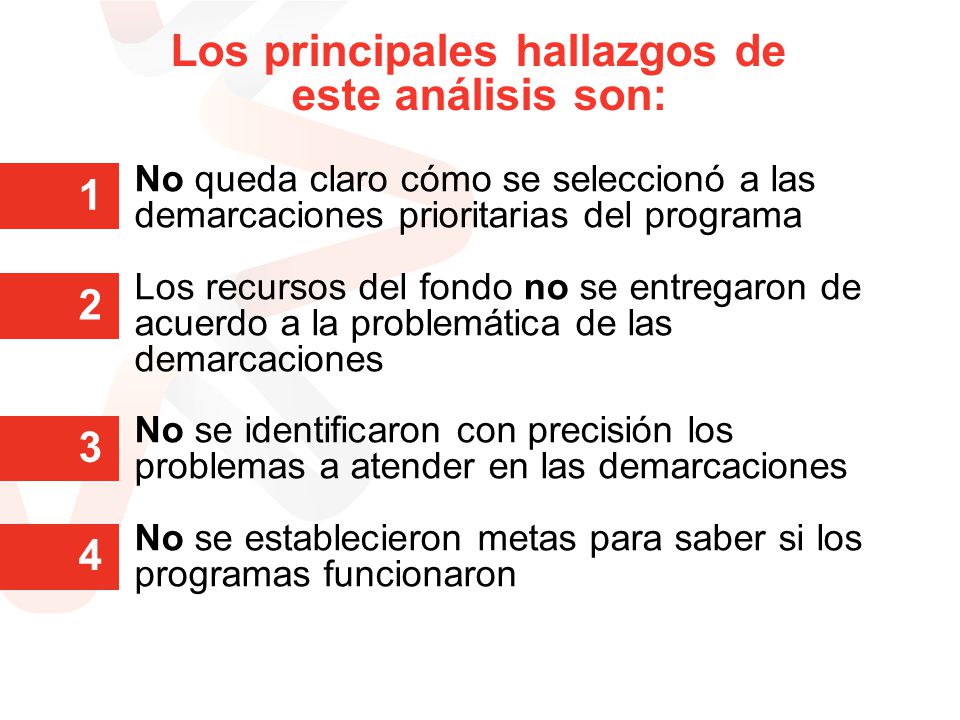 Los principales hallazgos de este análisis son:

1
No queda claro cómo se seleccionó a las demarcaciones prioritarias del programa

2
Los recursos del fondo no se entregaron de acuerdo a la problemática de las demarcaciones

3
No se identificaron con precisión los problemas a atender en las demarcaciones

4
No se establecieron metas para saber si los programas funcionaron